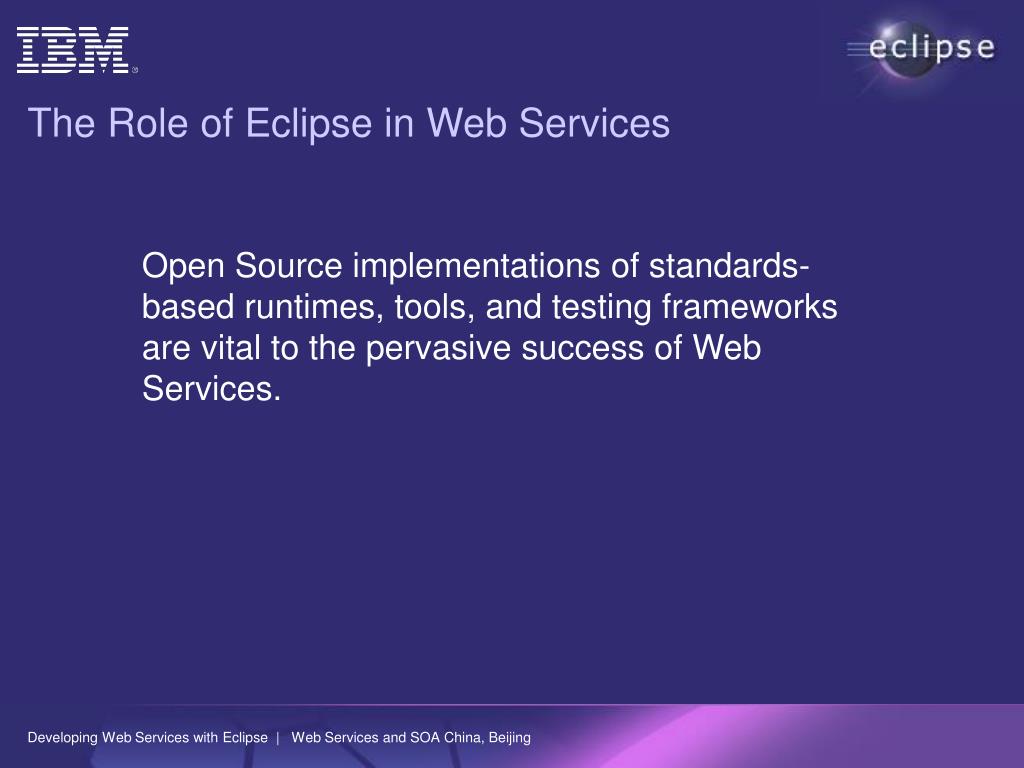 IBM

eclipse

The Role of Eclipse in Web Services

Open Source implementations of standards-based runtimes, tools, and testing frameworks are vital to the pervasive success of Web Services.

Developing Web Services with Eclipse | Web Services and SOA China, Beijing